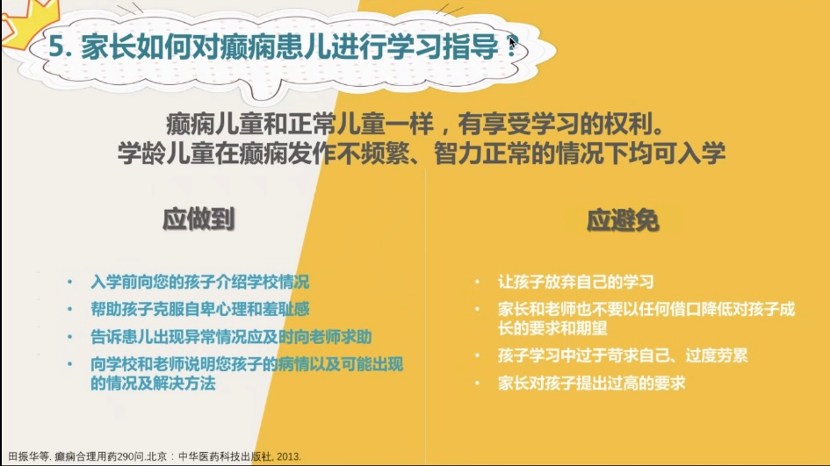 5. 家长如何对癫痫患儿进行学习指导？

癫痫儿童和正常儿童一样，有享受学习的权利。
学龄儿童在癫痫发作不频繁、智力正常的情况下均可入学

应做到

• 入学前向您的孩子介绍学校情况
• 帮助孩子克服自卑心理和羞耻感
• 告诉患儿出现异常情况应及时向老师求助
• 向学校和老师说明您孩子的病情以及可能出现的情况及解决方法

应避免

• 让孩子放弃自己的学习
• 家长和老师也不要以任何借口降低对孩子成长的要求和期望
• 孩子学习中过于苛求自己、过度劳累
• 家长对孩子提出过高的要求

田振华等. 癫痫合理用药290问.北京：中华医药科技出版社, 2013.